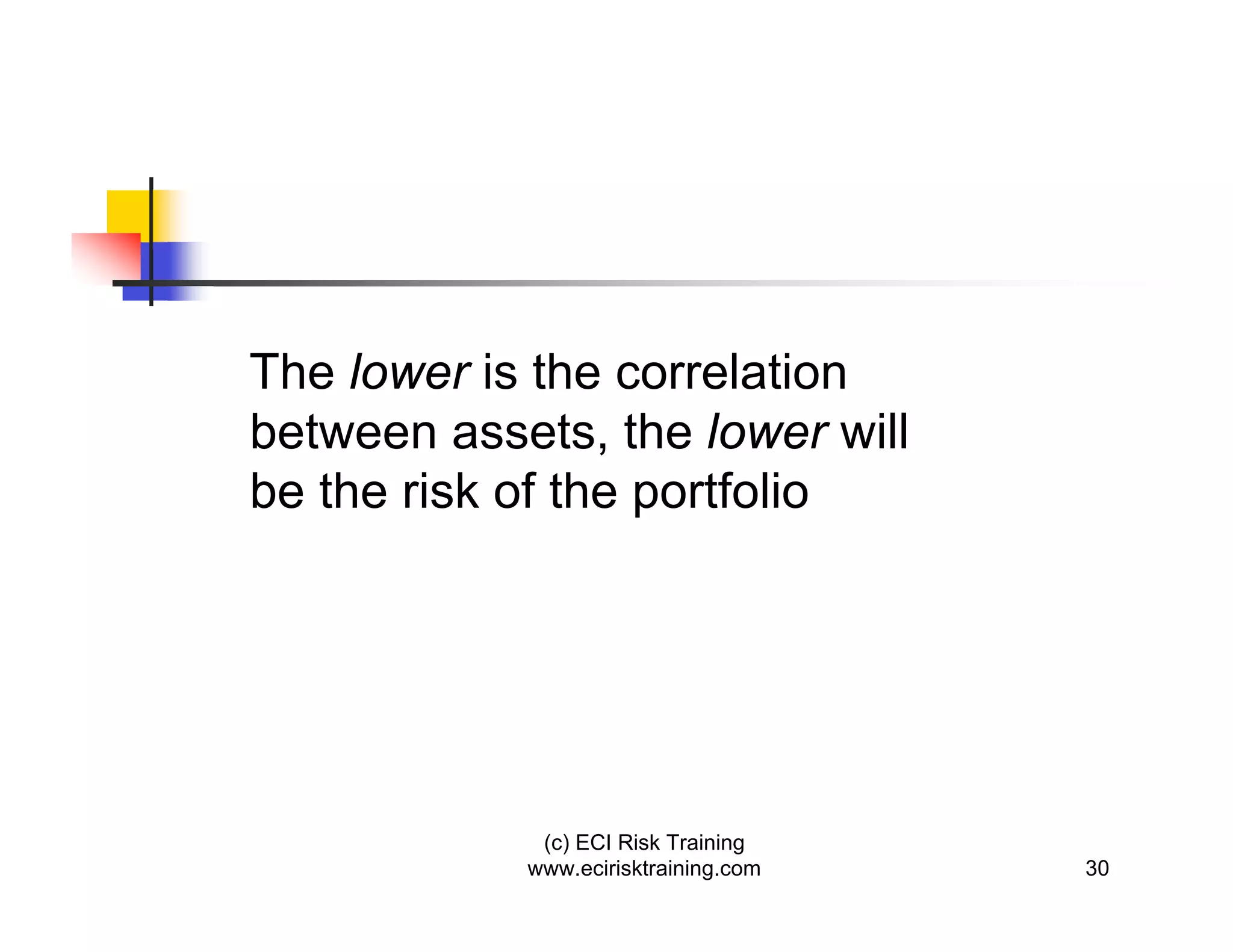 The lower is the correlation between assets, the lower will be the risk of the portfolio

(c) ECI Risk Training
www.ecirisktraining.com

30